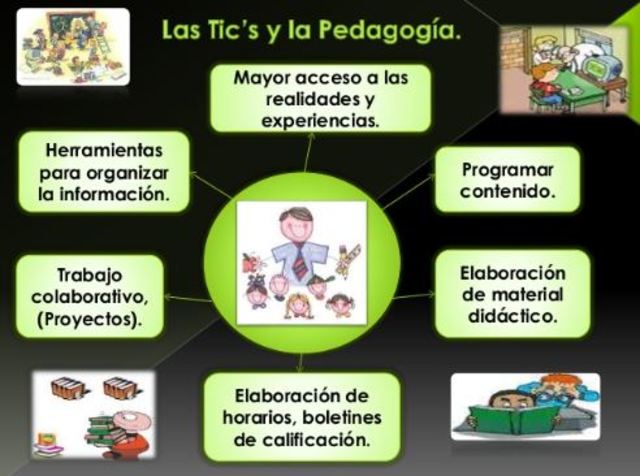 Las Tic's y la Pedagogía.

Mayor acceso a las realidades y experiencias.

Herramientas para organizar la información.

Programar contenido.

Trabajo colaborativo, (Proyectos).

Elaboración de material didáctico.

Elaboración de horarios, boletines de calificación.